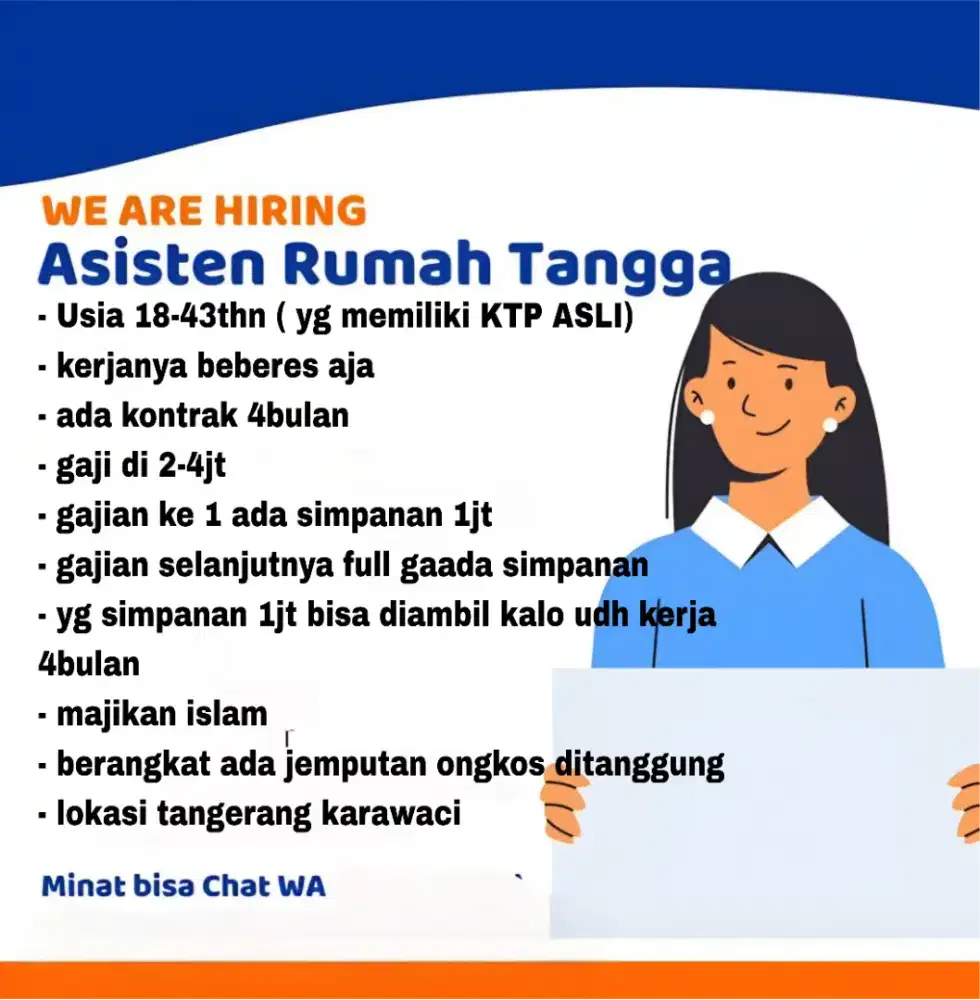 WE ARE HIRING
Asisten Rumah Tangga

- Usia 18-43thn ( yg memiliki KTP ASLI)
- kerjanya beberes aja
- ada kontrak 4bulan
- gaji di 2-4jt
- gajian ke 1 ada simpanan 1jt
- gajian selanjutnya full gaada simpanan
- yg simpanan 1jt bisa diambil kalo udh kerja 4bulan
- majikan islam
- berangkat ada jemputan ongkos ditanggung
- lokasi tangerang karawaci

Minat bisa Chat WA